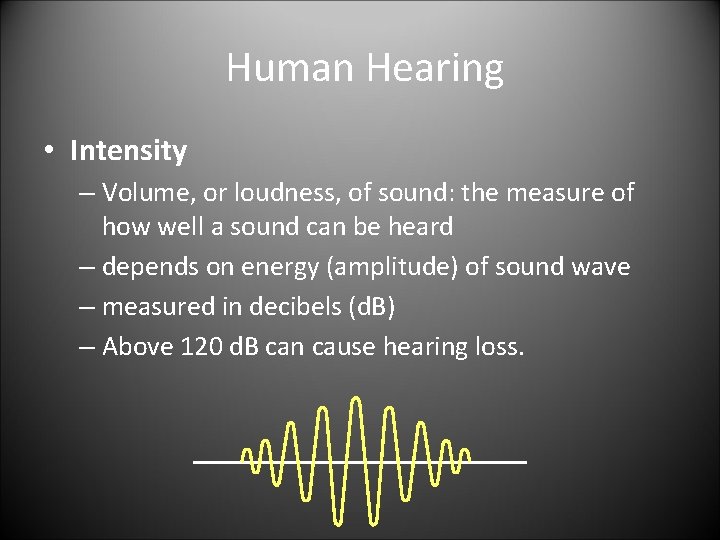 Human Hearing

• Intensity

– Volume, or loudness, of sound: the measure of how well a sound can be heard

– depends on energy (amplitude) of sound wave

– measured in decibels (dB)

– Above 120 dB can cause hearing loss.